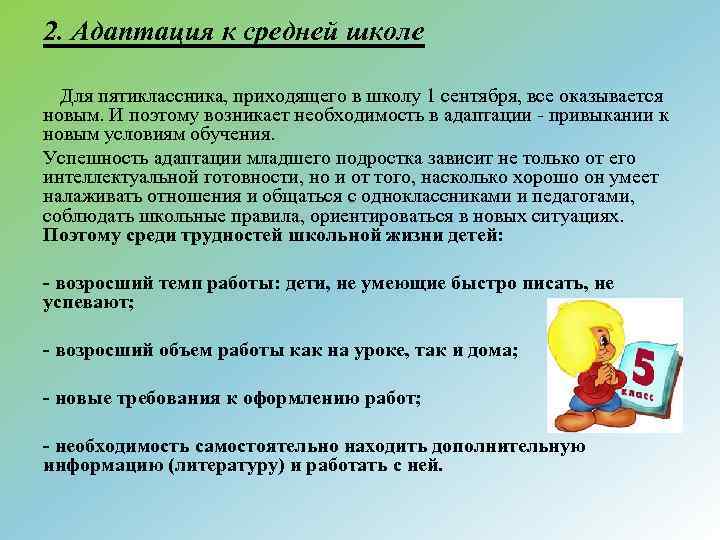 2. Адаптация к средней школе

Для пятиклассника, приходящего в школу 1 сентября, все оказывается новым. И поэтому возникает необходимость в адаптации - привыкании к новым условиям обучения.

Успешность адаптации младшего подростка зависит не только от его интеллектуальной готовности, но и от того, насколько хорошо он умеет налаживать отношения и общаться с одноклассниками и педагогами, соблюдать школьные правила, ориентироваться в новых ситуациях.
Поэтому среди трудностей школьной жизни детей:

- возросший темп работы: дети, не умеющие быстро писать, не успевают;

- возросший объем работы как на уроке, так и дома;

- новые требования к оформлению работ;

- необходимость самостоятельно находить дополнительную информацию (литературу) и работать с ней.

5
класс